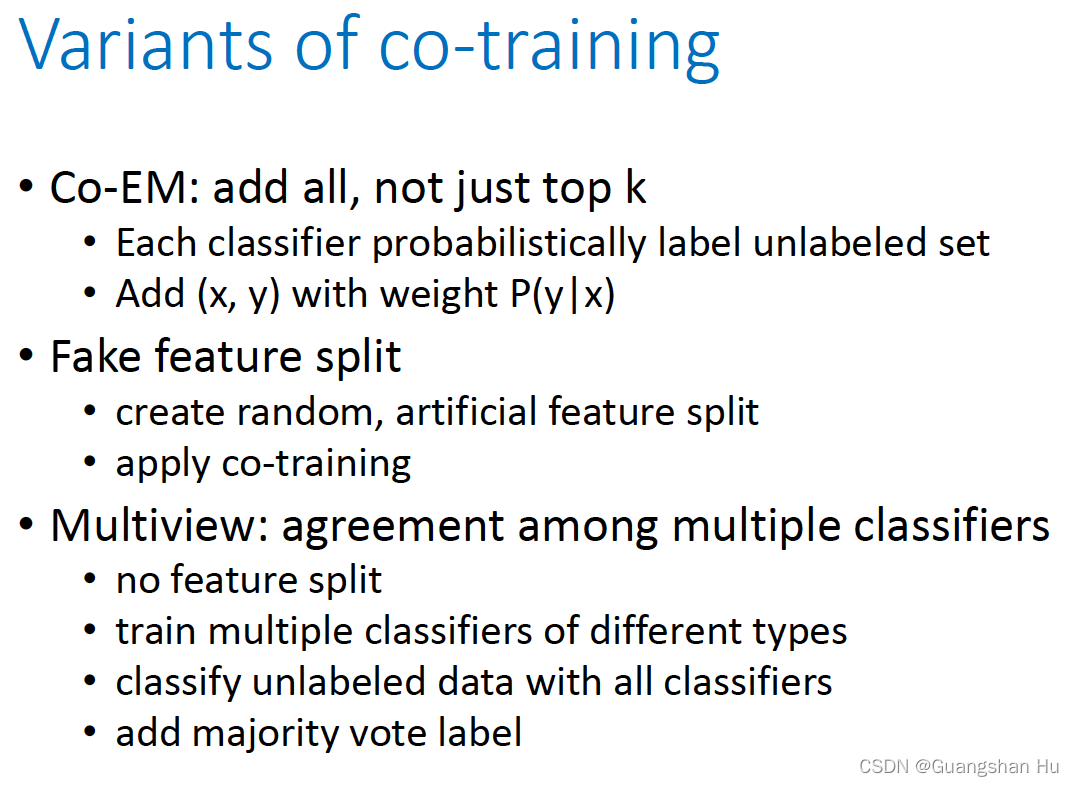 Variants of co-training

• Co-EM: add all, not just top k
  • Each classifier probabilistically label unlabeled set
  • Add (x, y) with weight P(y|x)
• Fake feature split
  • create random, artificial feature split
  • apply co-training
• Multiview: agreement among multiple classifiers
  • no feature split
  • train multiple classifiers of different types
  • classify unlabeled data with all classifiers
  • add majority vote label

CSDN @Guangshan Hu